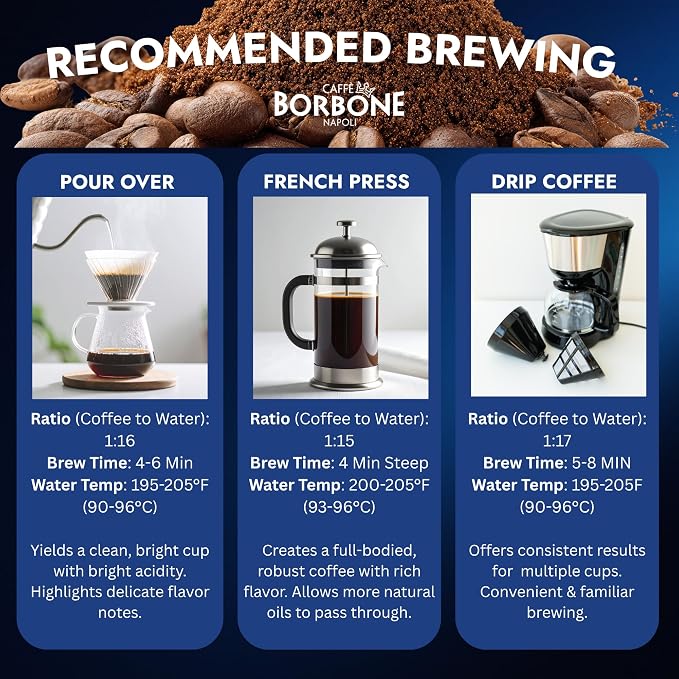 RECOMMENDED BREWING

CAFFÈ BORBONE NAPOLI

POUR OVER

Ratio (Coffee to Water): 1:16
Brew Time: 4-6 Min
Water Temp: 195-205°F (90-96°C)

Yields a clean, bright cup with bright acidity. Highlights delicate flavor notes.

FRENCH PRESS

Ratio (Coffee to Water): 1:15
Brew Time: 4 Min Steep
Water Temp: 200-205°F (93-96°C)

Creates a full-bodied, robust coffee with rich flavor. Allows more natural oils to pass through.

DRIP COFFEE

Ratio (Coffee to Water): 1:17
Brew Time: 5-8 MIN
Water Temp: 195-205F (90-96°C)

Offers consistent results for multiple cups. Convenient & familiar brewing.